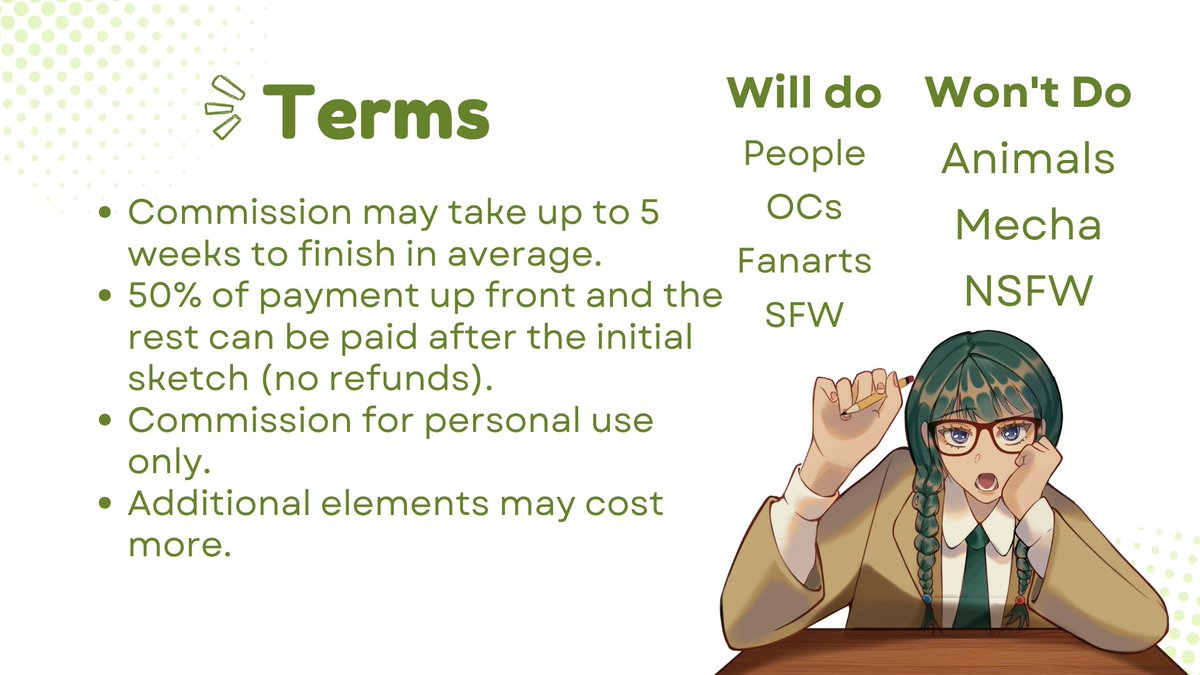 Terms

- Commission may take up to 5 weeks to finish in average.
- 50% of payment up front and the rest can be paid after the initial sketch (no refunds).
- Commission for personal use only.
- Additional elements may cost more.

Will do
People
OCs
Fanarts
SFW

Won't Do
Animals
Mecha
NSFW